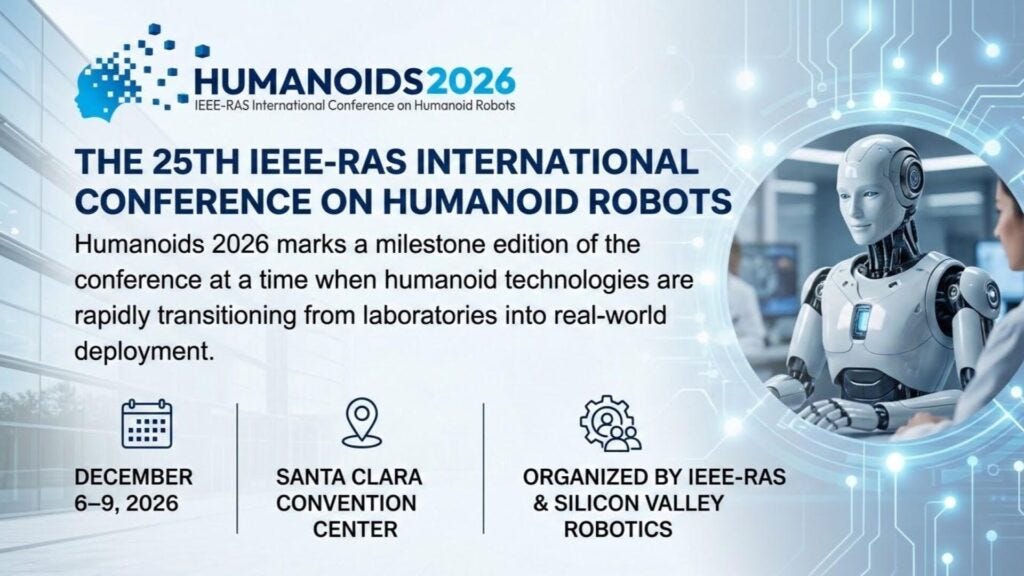 HUMANOIDS2026
IEEE-RAS International Conference on Humanoid Robots

THE 25TH IEEE-RAS INTERNATIONAL CONFERENCE ON HUMANOID ROBOTS

Humanoids 2026 marks a milestone edition of the conference at a time when humanoid technologies are rapidly transitioning from laboratories into real-world deployment.

DECEMBER 6–9, 2026

SANTA CLARA CONVENTION CENTER

ORGANIZED BY IEEE-RAS & SILICON VALLEY ROBOTICS